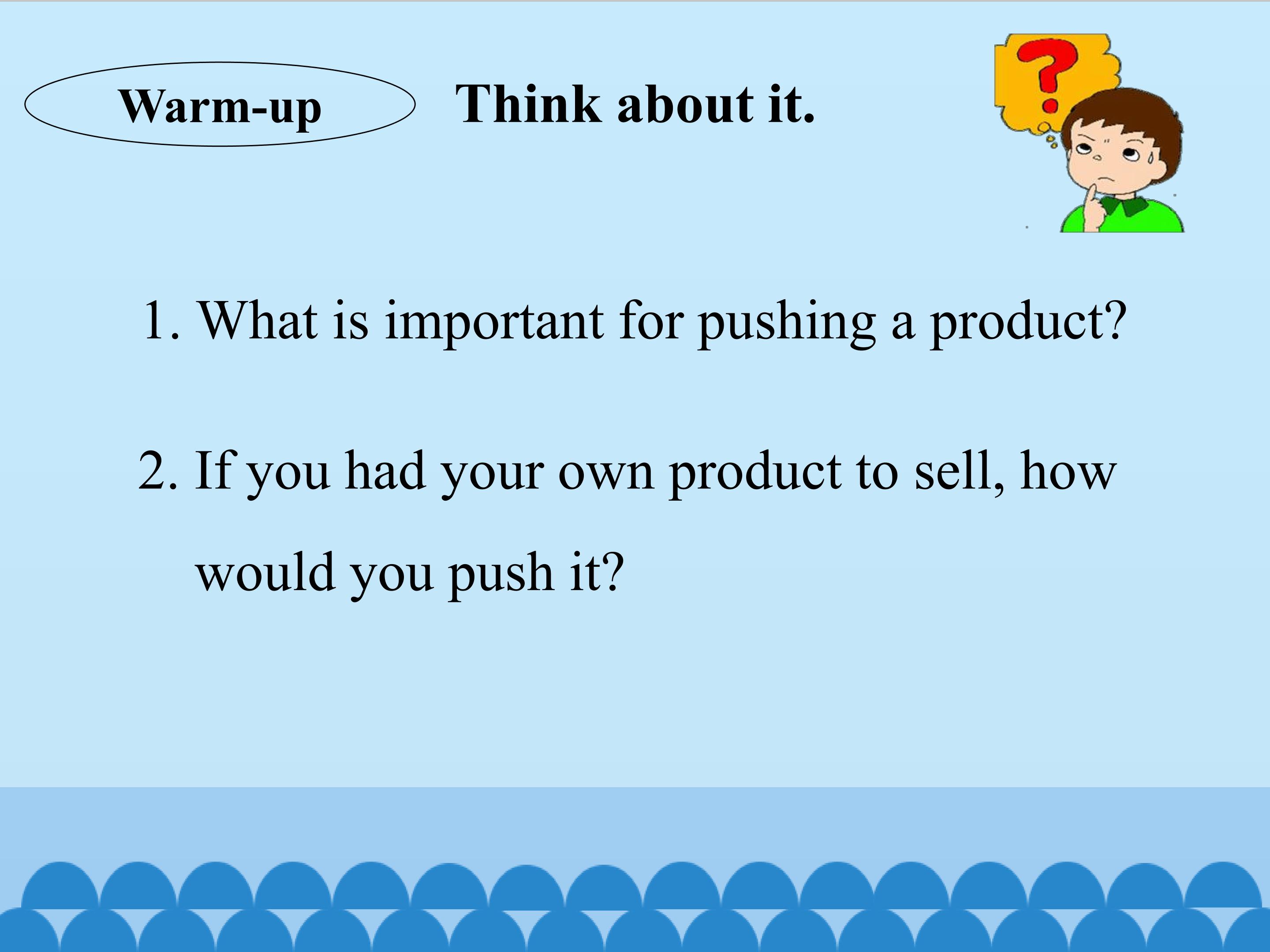 Warm-up

Think about it.

?

1. What is important for pushing a product?

2. If you had your own product to sell, how would you push it?